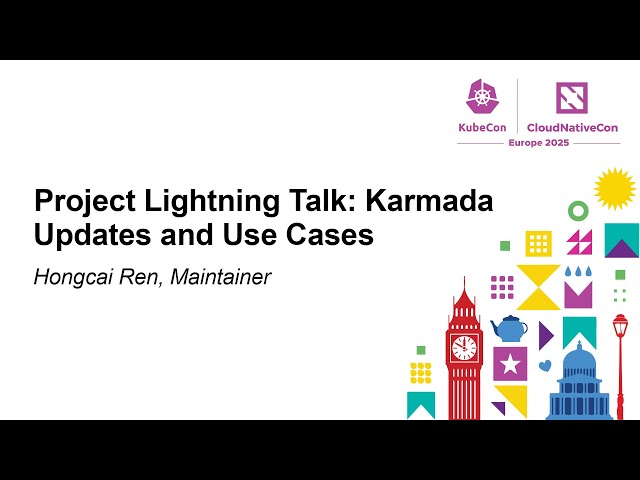 KubeCon CloudNativeCon
Europe 2025

Project Lightning Talk: Karmada Updates and Use Cases

Hongcai Ren, Maintainer